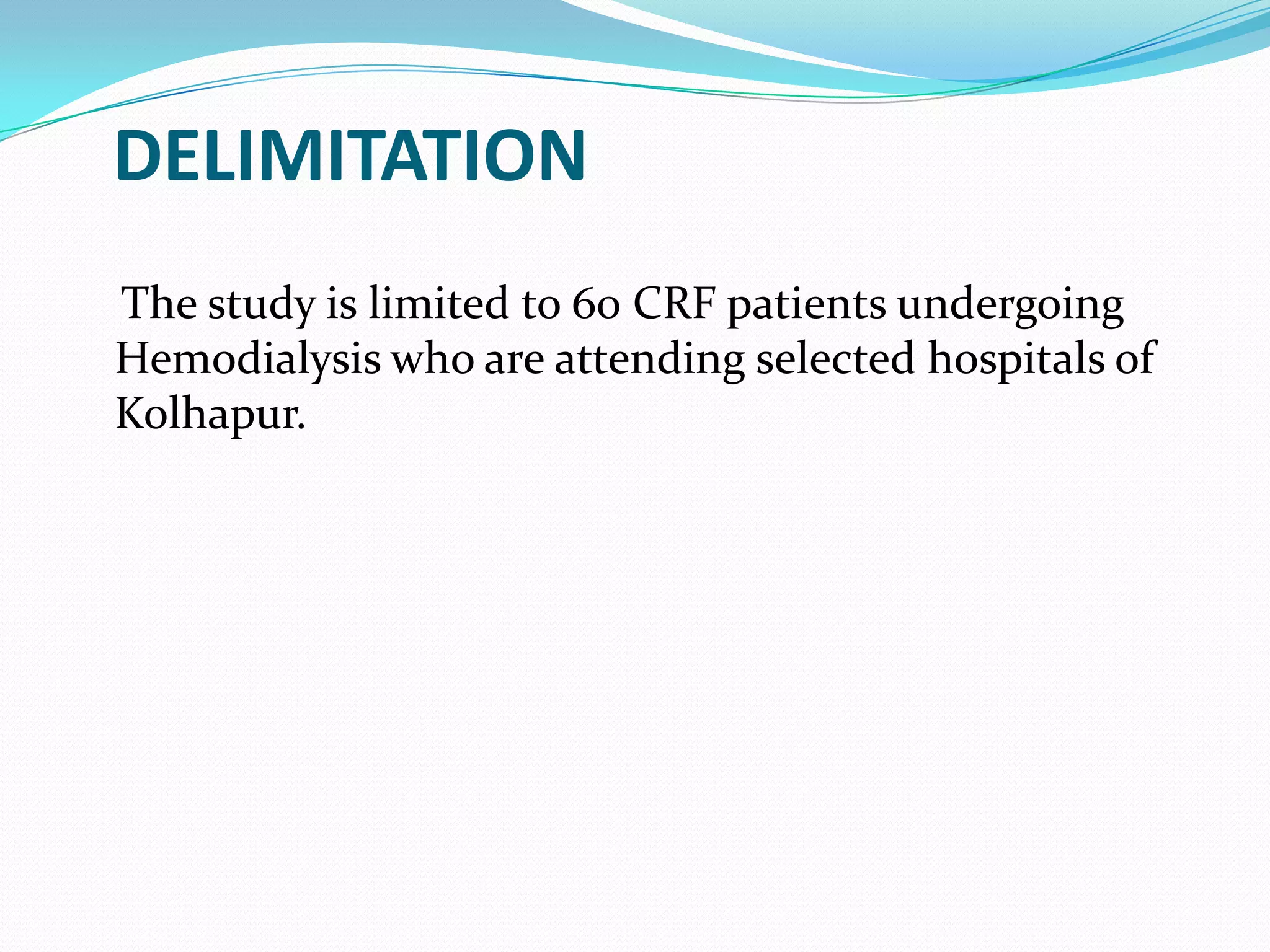 DELIMITATION

The study is limited to 60 CRF patients undergoing Hemodialysis who are attending selected hospitals of Kolhapur.